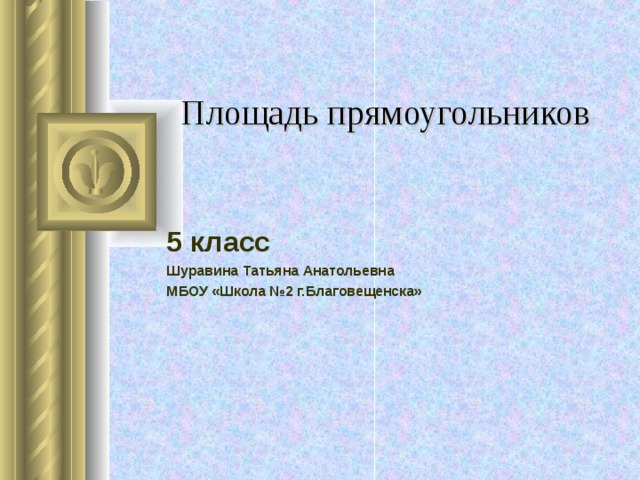 Площадь прямоугольников

5 класс

Шуравина Татьяна Анатольевна

МБОУ «Школа №2 г.Благовещенска»